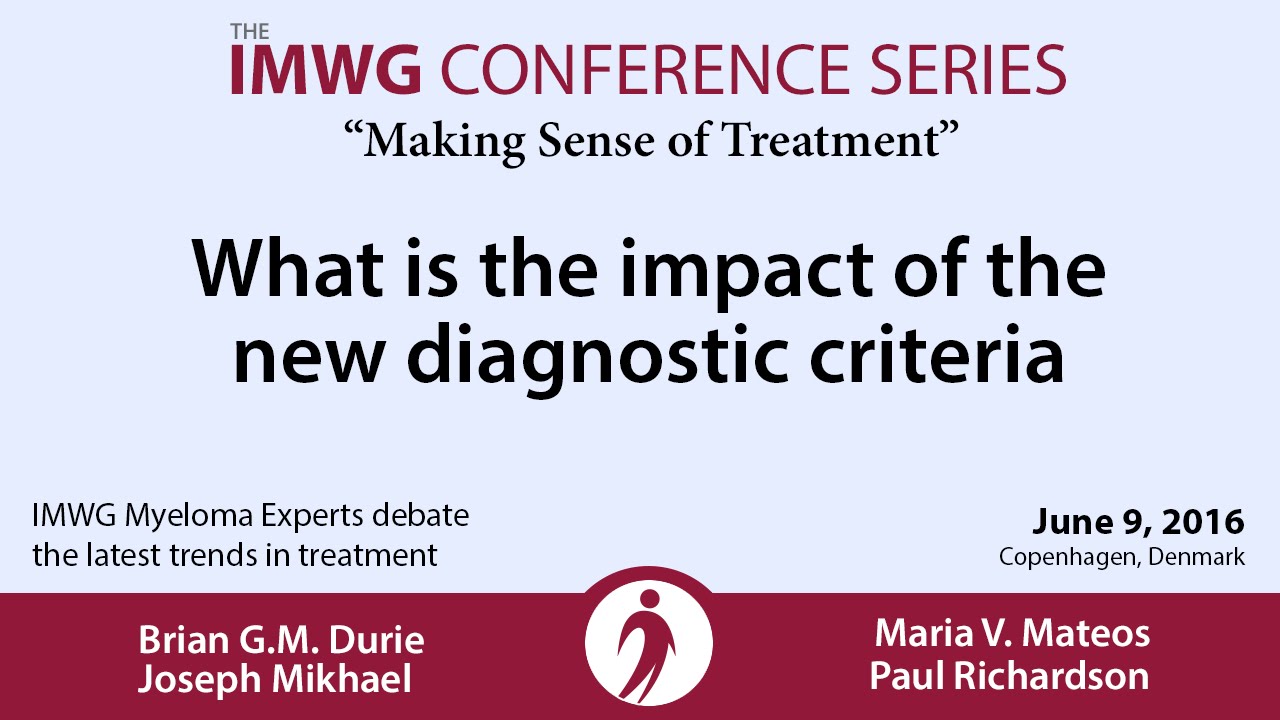 THE
IMWG CONFERENCE SERIES
“Making Sense of Treatment”

What is the impact of the new diagnostic criteria

IMWG Myeloma Experts debate the latest trends in treatment

June 9, 2016
Copenhagen, Denmark

Brian G.M. Durie
Joseph Mikhael

Maria V. Mateos
Paul Richardson